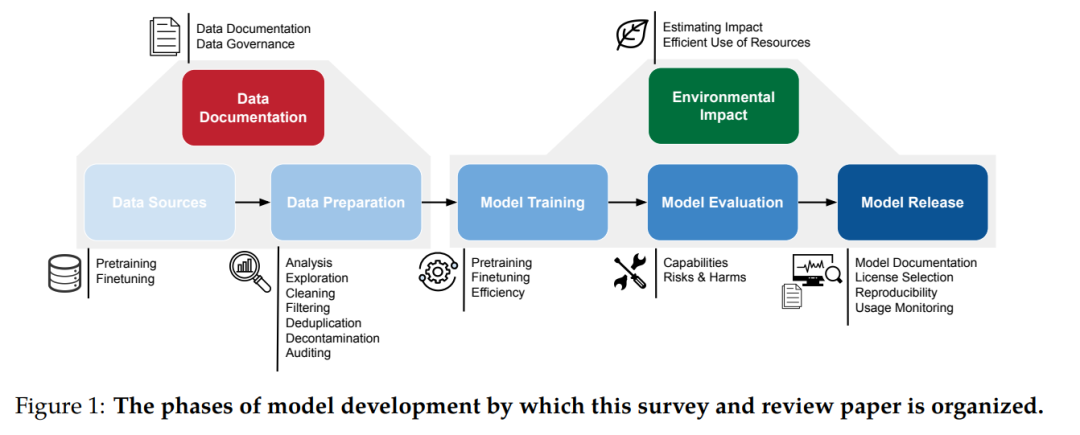 Data Documentation
Data Governance

Data Documentation

Estimating Impact
Efficient Use of Resources

Environmental Impact

Data Sources

Data Preparation

Model Training

Model Evaluation

Model Release

Pretraining
Finetuning

Analysis
Exploration
Cleaning
Filtering
Deduplication
Decontamination
Auditing

Pretraining
Finetuning
Efficiency

Capabilities
Risks & Harms

Model Documentation
License Selection
Reproducibility
Usage Monitoring

Figure 1: **The phases of model development by which this survey and review paper is organized.**